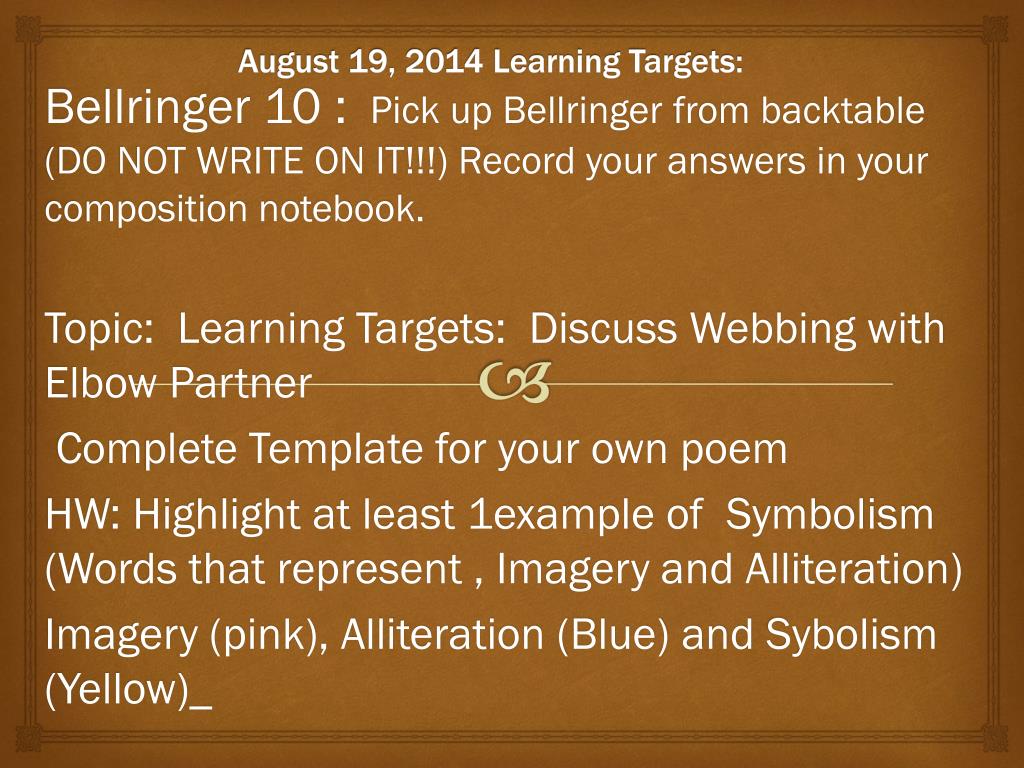 August 19, 2014 Learning Targets:

Bellringer 10 : Pick up Bellringer from backtable (DO NOT WRITE ON IT!!!) Record your answers in your composition notebook.

Topic: Learning Targets: Discuss Webbing with Elbow Partner

Complete Template for your own poem

HW: Highlight at least 1example of Symbolism (Words that represent , Imagery and Alliteration)

Imagery (pink), Alliteration (Blue) and Sybolism (Yellow)_